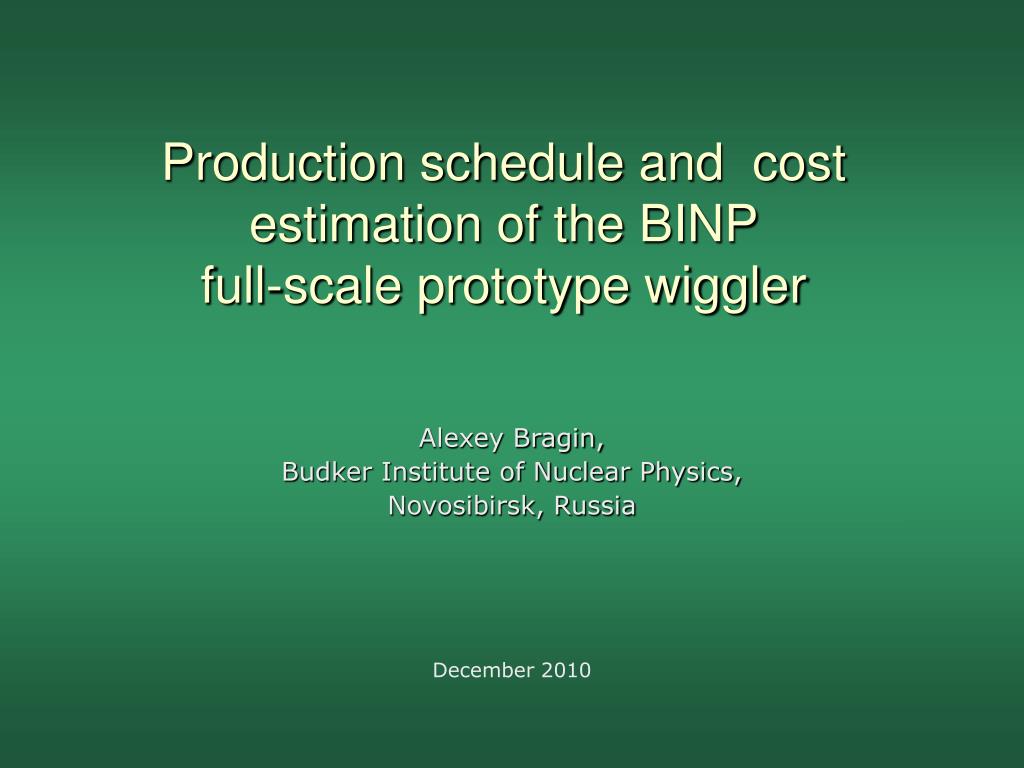 Production schedule and cost estimation of the BINP full-scale prototype wiggler

Alexey Bragin,
Budker Institute of Nuclear Physics,
Novosibirsk, Russia

December 2010